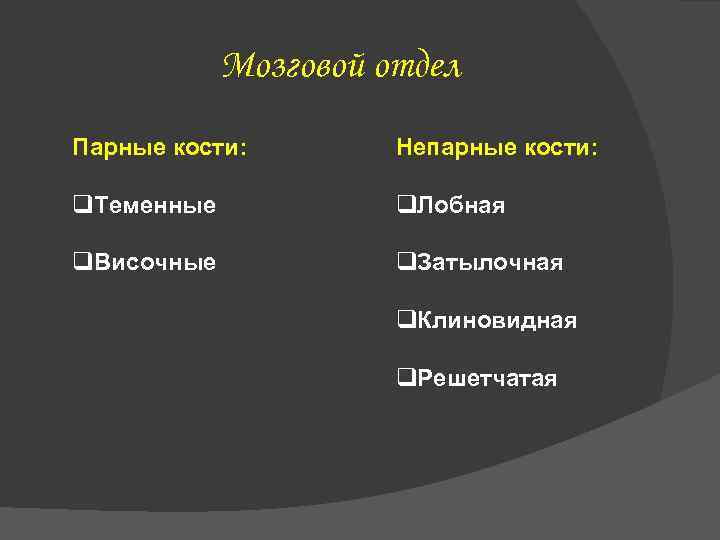 Мозговой отдел

Парные кости:

❑Теменные

❑Височные

Непарные кости:

❑Лобная

❑Затылочная

❑Клиновидная

❑Решетчатая